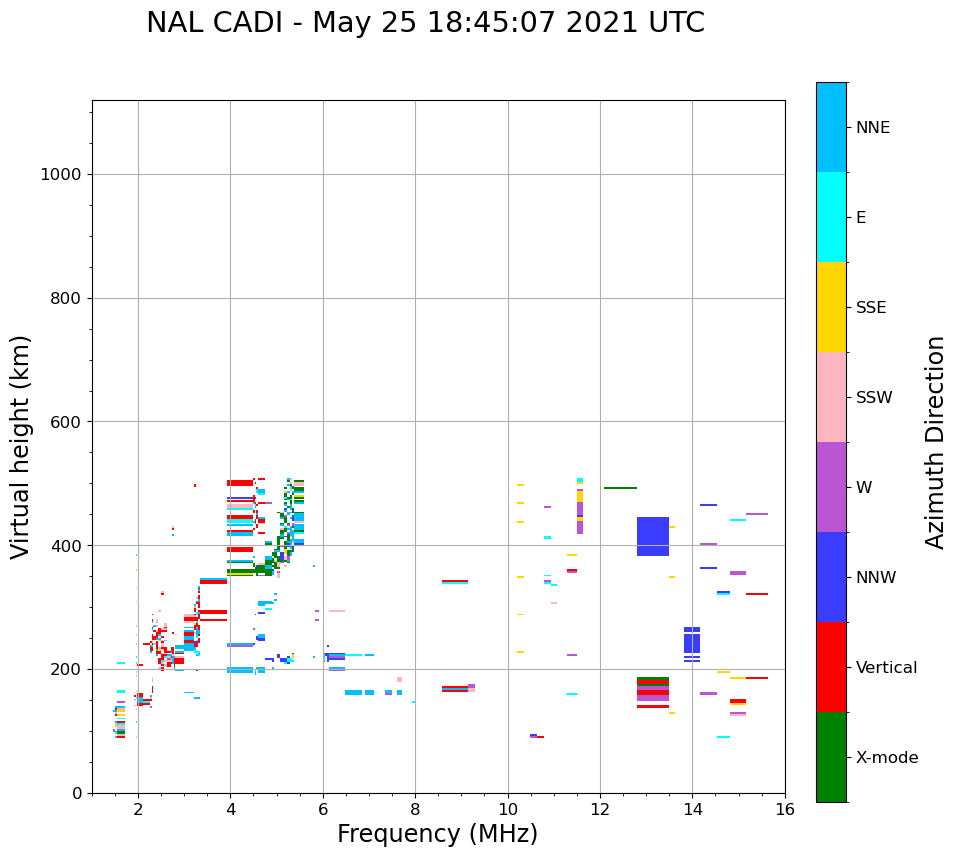 NAL CADI - May 25 18:45:07 2021 UTC

Virtual height (km)

1000
800
600
400
200
0

2
4
6
8
10
12
14
16

Frequency (MHz)

NNE
E
SSE
SSW
W
NNW
Vertical
X-mode

Azimuth Direction